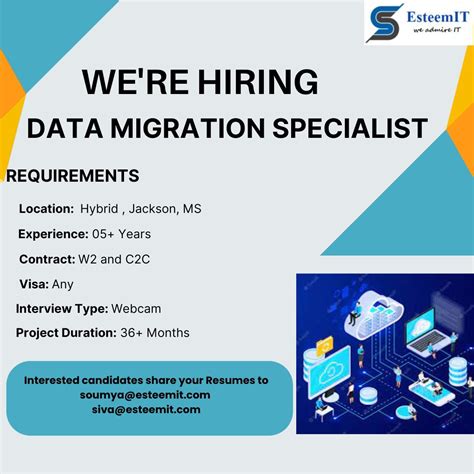 EsteemIT
we admire IT

WE'RE HIRING
DATA MIGRATION SPECIALIST

REQUIREMENTS

Location: Hybrid , Jackson, MS

Experience: 05+ Years

Contract: W2 and C2C

Visa: Any

Interview Type: Webcam

Project Duration: 36+ Months

Interested candidates share your Resumes to
soumya@esteemit.com
siva@esteemit.com